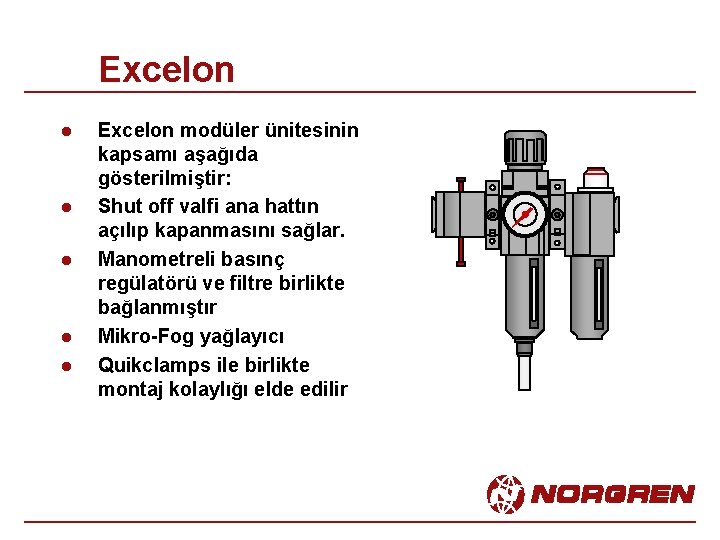 Excelon

- Excelon modüler ünitesinin kapsamı aşağıda gösterilmiştir:
- Shut off valfi ana hattın açılıp kapanmasını sağlar.
- Manometreli basınç regülatörü ve filtre birlikte bağlanmıştır
- Mikro-Fog yağlayıcı
- Quikclamps ile birlikte montaj kolaylığı elde edilir

NORGREN